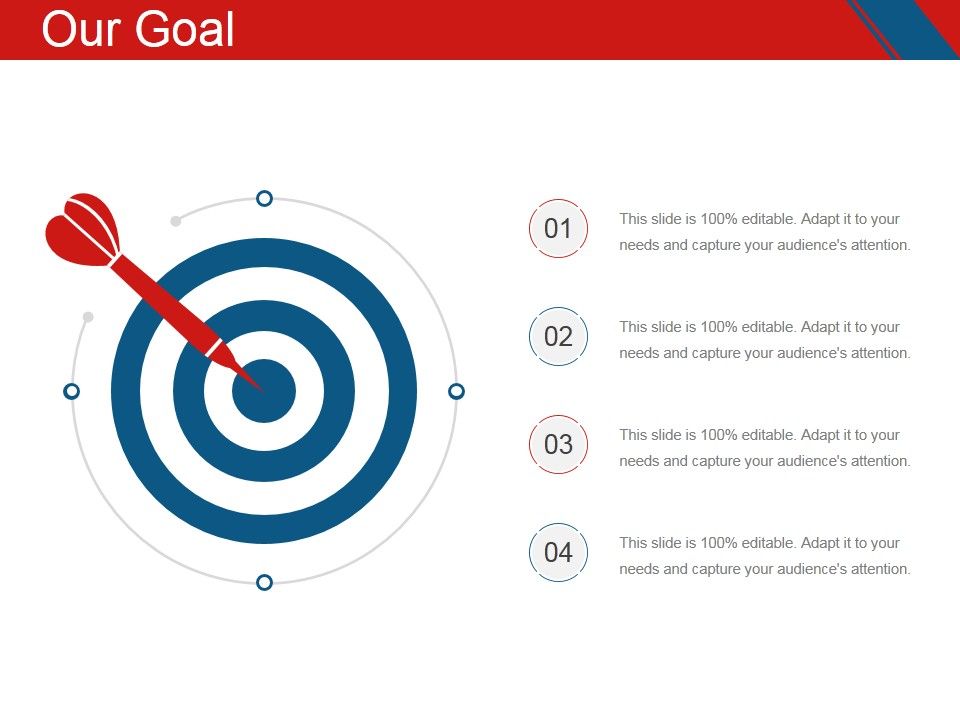 Our Goal

01
This slide is 100% editable. Adapt it to your needs and capture your audience's attention.

02
This slide is 100% editable. Adapt it to your needs and capture your audience's attention.

03
This slide is 100% editable. Adapt it to your needs and capture your audience's attention.

04
This slide is 100% editable. Adapt it to your needs and capture your audience's attention.